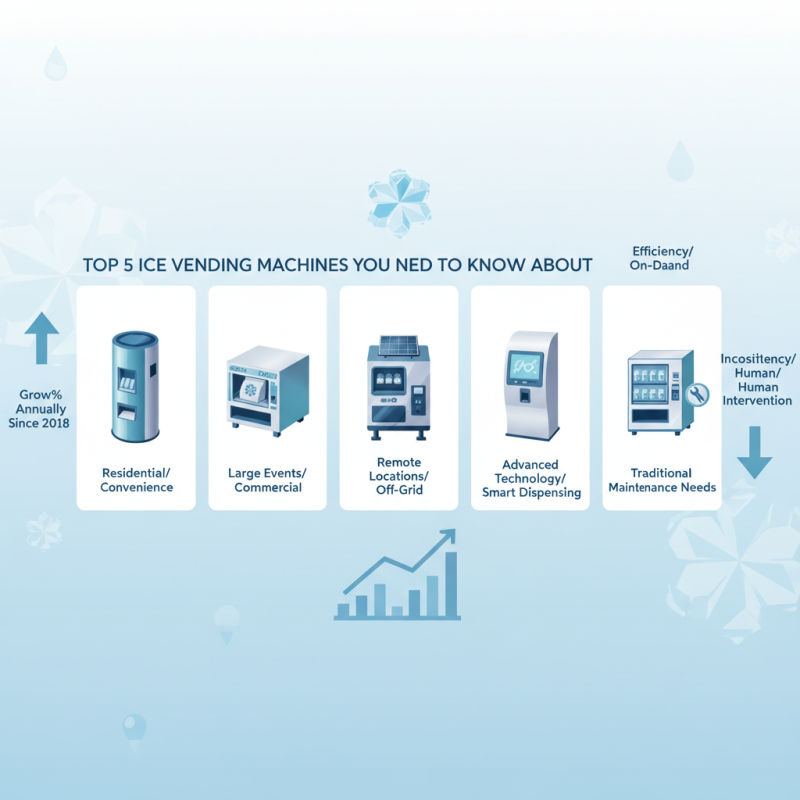 TOP 5 ICE VENDING MACHINES YOU NED TO KNOW ABOUT

Efficiency/
On-Daand

Grow%
Annually
Since 2018

Residential/
Convenience

Large Events/
Commercial

Remote
Locations/
Off-Grid

Advanced
Technology/
Smart Dispensing

Traditional
Maintenance Needs

Incosittency/
Human/
Human
Intervention